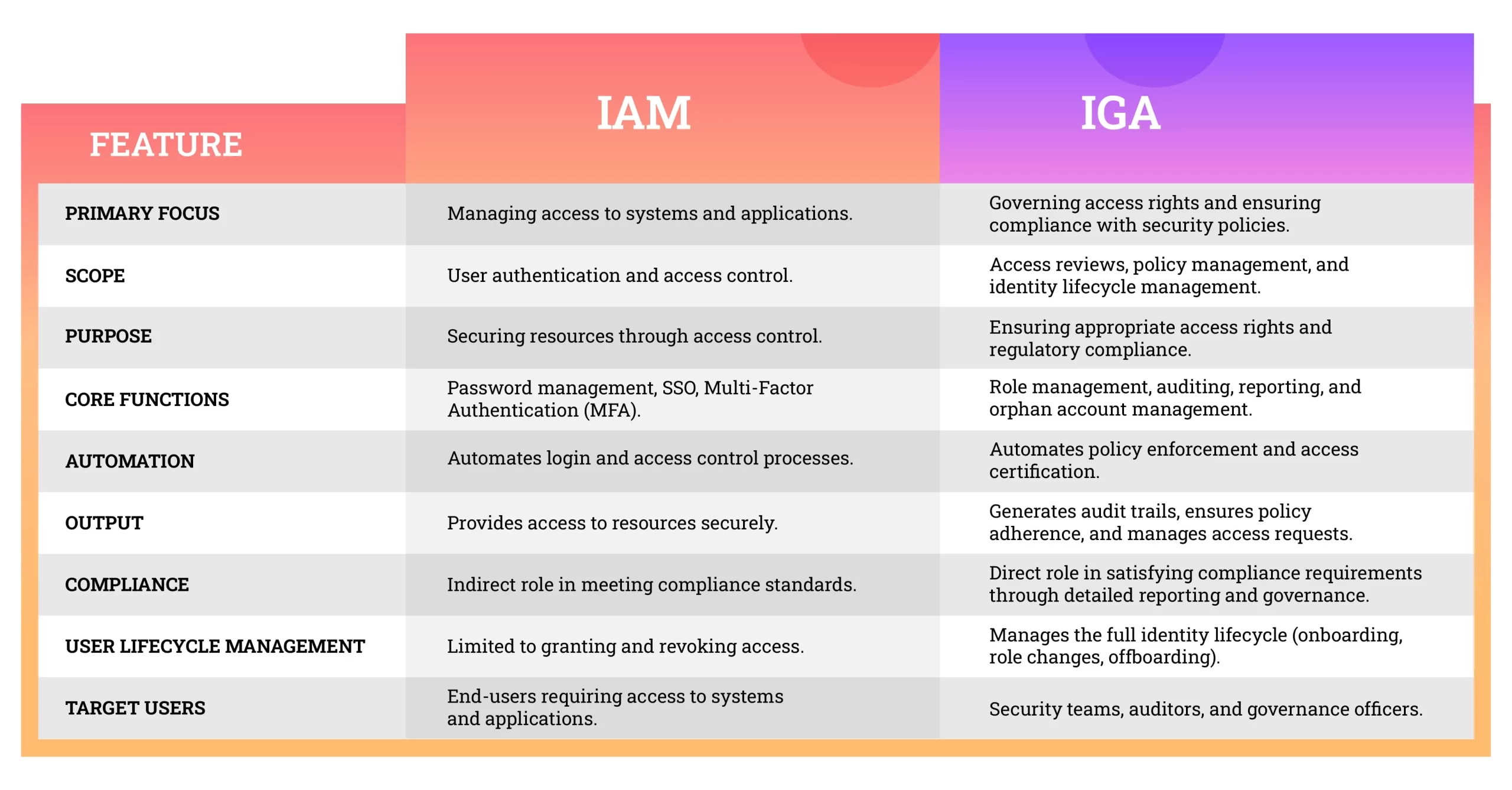 | FEATURE | IAM | IGA |
|---|---|---|
| PRIMARY FOCUS | Managing access to systems and applications. | Governing access rights and ensuring compliance with security policies. |
| SCOPE | User authentication and access control. | Access reviews, policy management, and identity lifecycle management. |
| PURPOSE | Securing resources through access control. | Ensuring appropriate access rights and regulatory compliance. |
| CORE FUNCTIONS | Password management, SSO, Multi-Factor Authentication (MFA). | Role management, auditing, reporting, and orphan account management. |
| AUTOMATION | Automates login and access control processes. | Automates policy enforcement and access certification. |
| OUTPUT | Provides access to resources securely. | Generates audit trails, ensures policy adherence, and manages access requests. |
| COMPLIANCE | Indirect role in meeting compliance standards. | Direct role in satisfying compliance requirements through detailed reporting and governance. |
| USER LIFECYCLE MANAGEMENT | Limited to granting and revoking access. | Manages the full identity lifecycle (onboarding, role changes, offboarding). |
| TARGET USERS | End-users requiring access to systems and applications. | Security teams, auditors, and governance officers. |